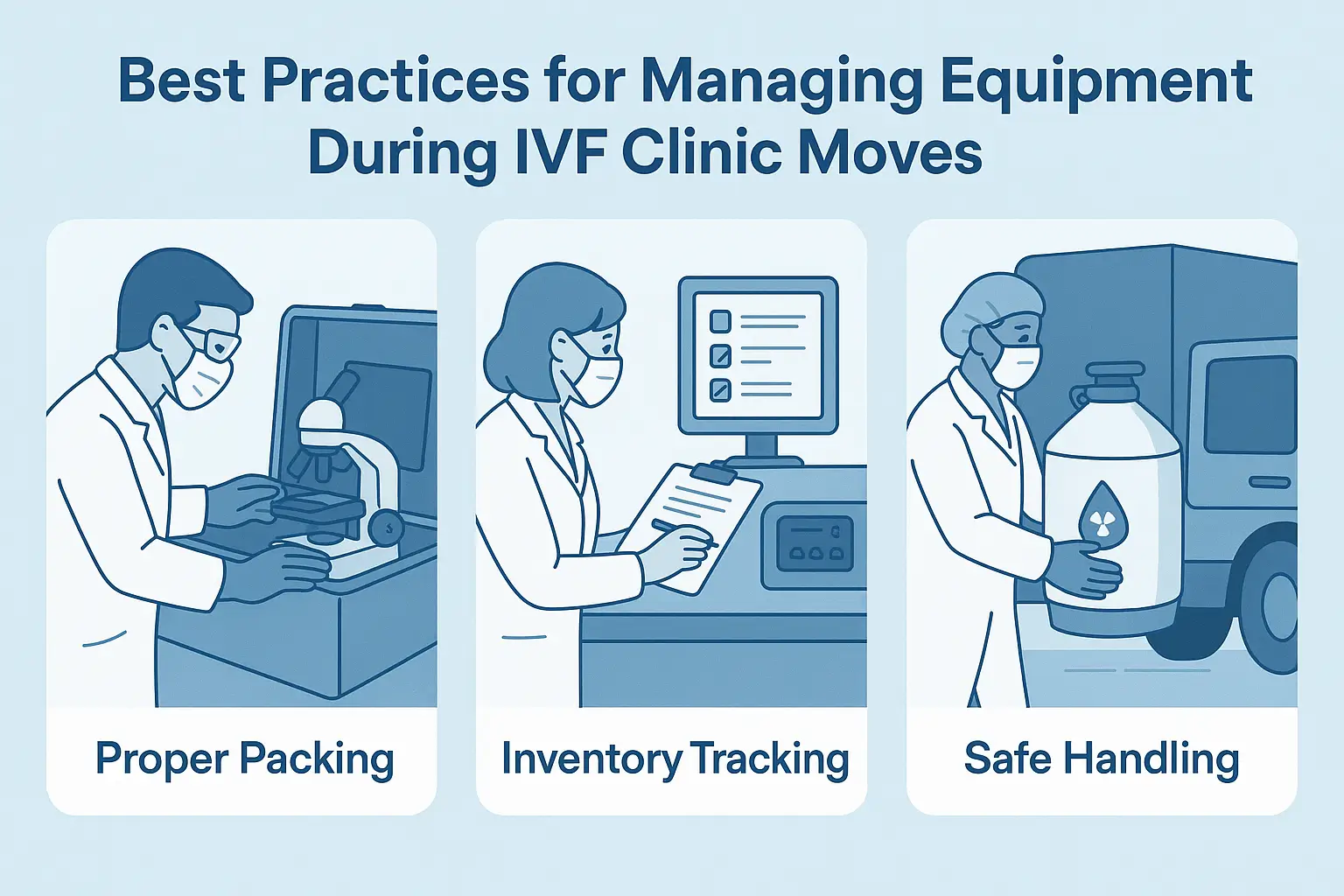 Best Practices for Managing Equipment During IVF Clinic Moves

Proper Packing

Inventory Tracking

Safe Handling